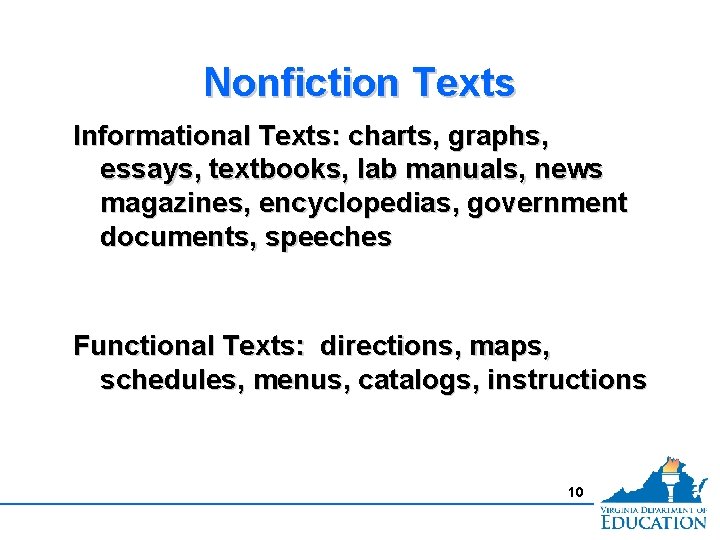 Nonfiction Texts

Informational Texts: charts, graphs, essays, textbooks, lab manuals, news magazines, encyclopedias, government documents, speeches

Functional Texts: directions, maps, schedules, menus, catalogs, instructions

10

VIRGINIA DEPARTMENT OF EDUCATION